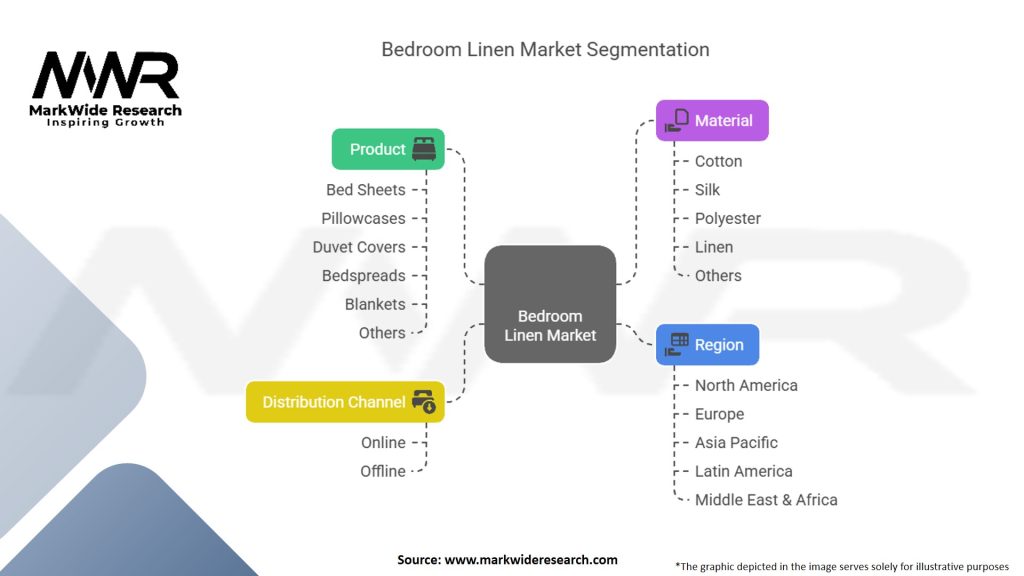 MWR
MarkWide Research
Inspiring Growth

Bedroom Linen Market Segmentation

Product
Bed Sheets
Pillowcases
Duvet Covers
Bedspreads
Blankets
Others

Distribution Channel
Online
Offline

Bedroom Linen Market

Material
Cotton
Silk
Polyester
Linen
Others

Region
North America
Europe
Asia Pacific
Latin America
Middle East & Africa

Source: www.markwideresearch.com

*The graphic depicted in the image serves solely for illustrative purposes